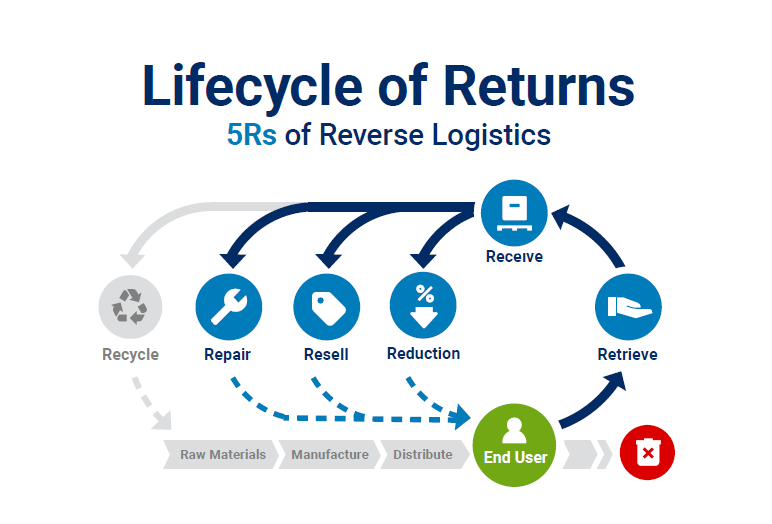 Lifecycle of Returns
5Rs of Reverse Logistics

Receive

Recycle
Repair
Resell
%
Reduction
Retrieve

Raw Materials
Manufacture
Distribute
End User